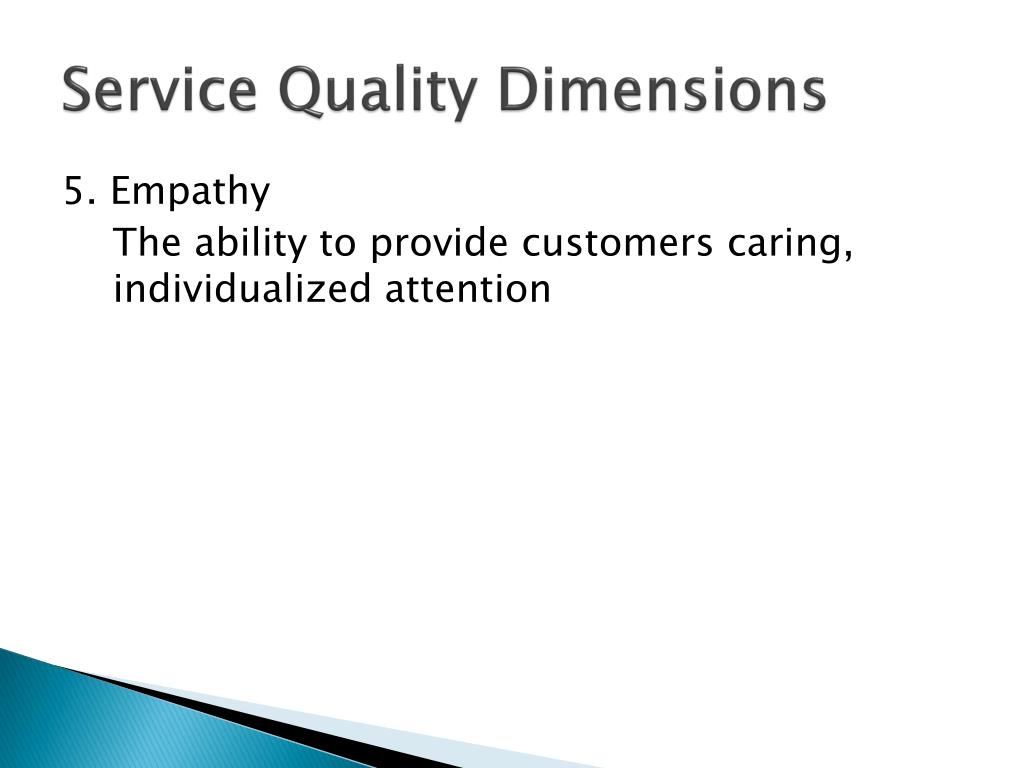 Service Quality Dimensions

5. Empathy

The ability to provide customers caring, individualized attention